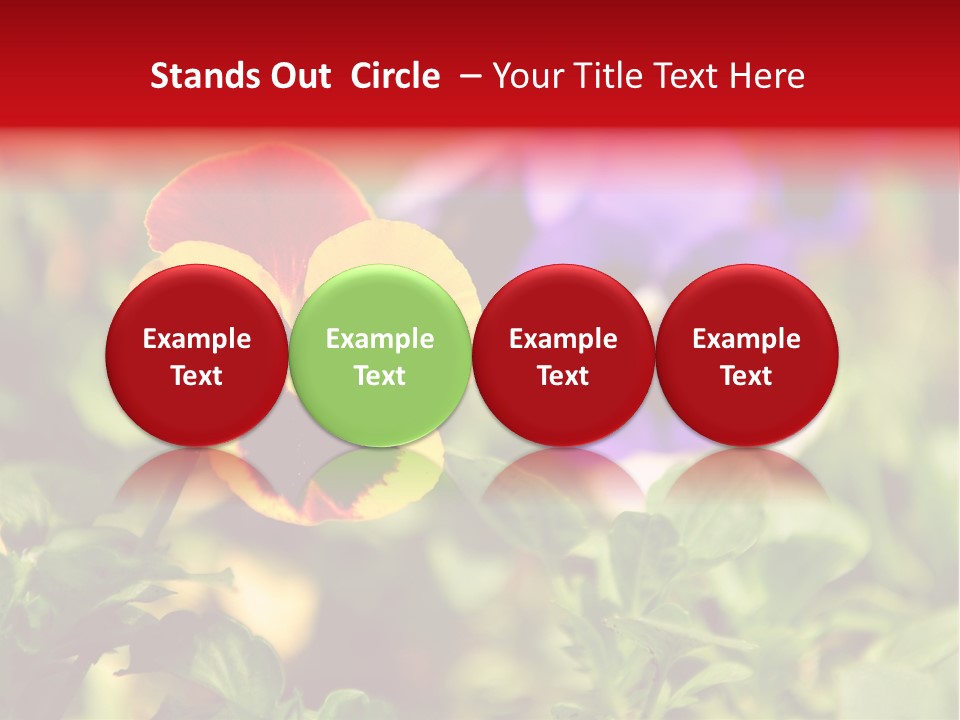 Stands Out Circle – Your Title Text Here

Example Text

Example Text

Example Text

Example Text